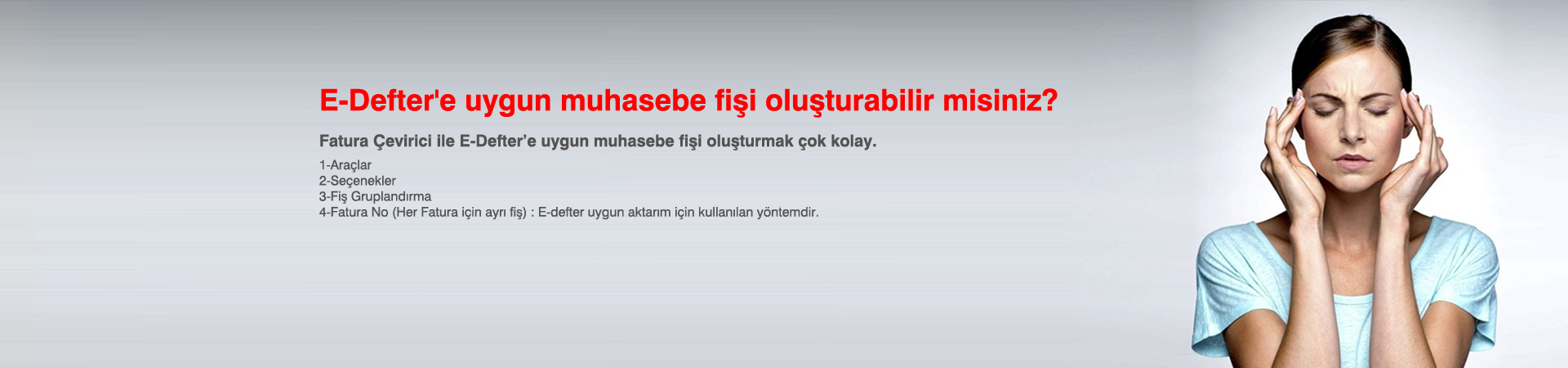 E-Defter'e uygun muhasebe fişi oluşturabilir misiniz?

Fatura Çevirici ile E-Defter’e uygun muhasebe fişi oluşturmak çok kolay.

1-Araçlar
2-Seçenekler
3-Fiş Gruplandırma
4-Fatura No (Her Fatura için ayrı fiş) : E-defter uygun aktarım için kullanılan yöntemdir.